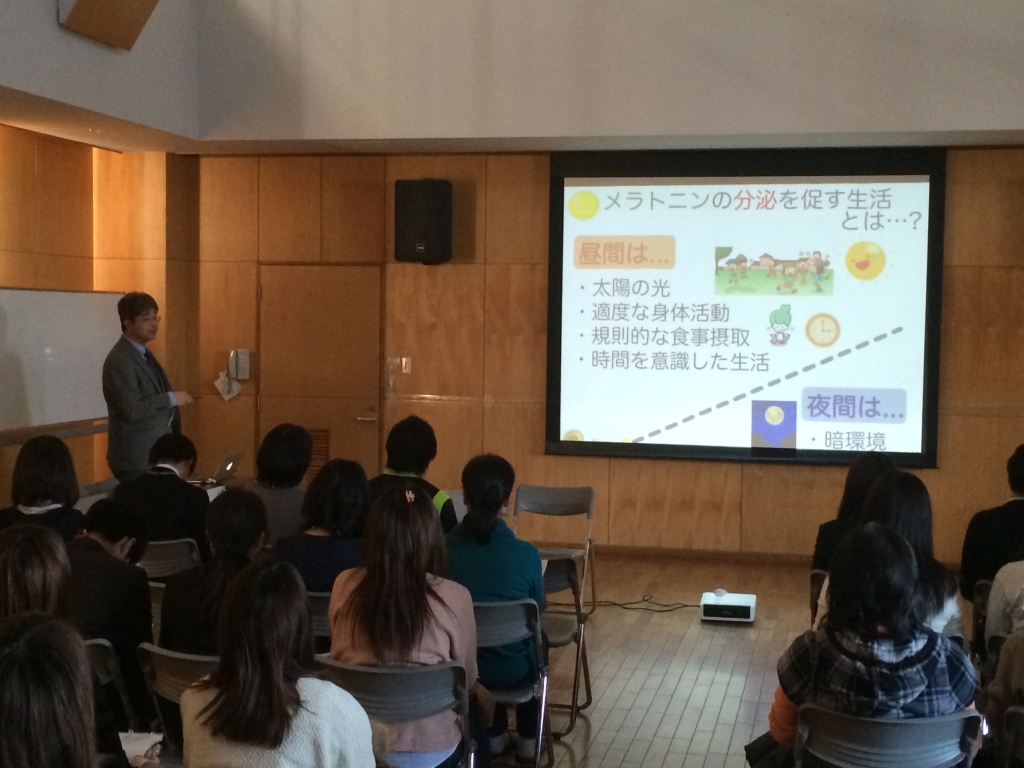 メラトニンの分泌を促す生活とは…?

昼間は…

・太陽の光
・適度な身体活動
・規則的な食事摂取
・時間を意識した生活

夜間は…

・暗環境